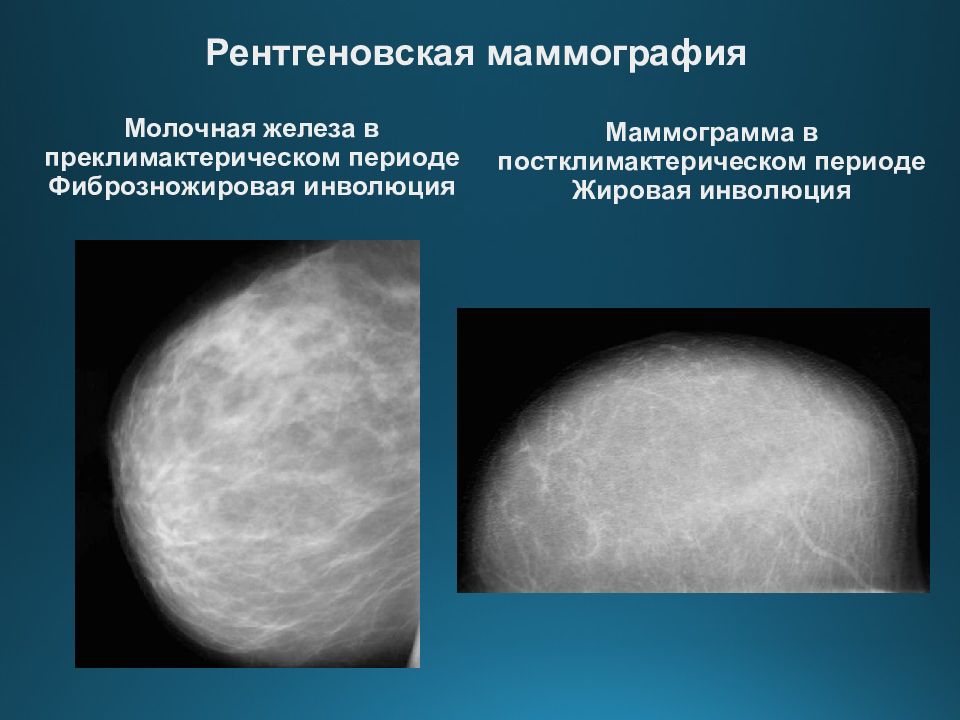 Рентгеновская маммография

Молочная железа в преклимактерическом периоде Фиброзножировая инволюция

Маммограмма в постклимактерическом периоде Жировая инволюция